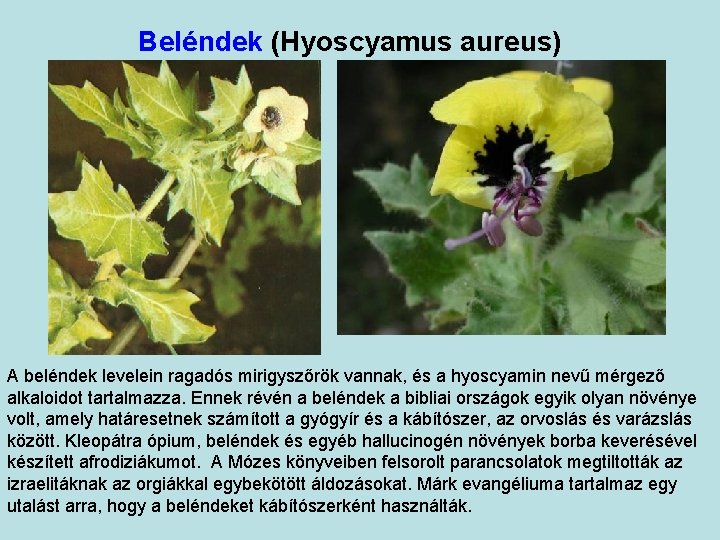 Beléndek (Hyoscyamus aureus)

A beléndek levelein ragadós mirigyszőrök vannak, és a hyoscyamin nevű mérgező alkaloidot tartalmazza. Ennek révén a beléndek a bibliai országok egyik olyan növénye volt, amely határesetnek számított a gyógyír és a kábítószer, az orvoslás és varázslás között. Kleopátra ópium, beléndek és egyéb hallucinogén növények borba keverésével készített afrodiziákumot. A Mózes könyveiben felsorolt parancsolatok megtiltották az izraelitáknak az orgiákkal egybekötött áldozásokat. Márk evangéliuma tartalmaz egy utalást arra, hogy a beléndeket kábítószerként használták.